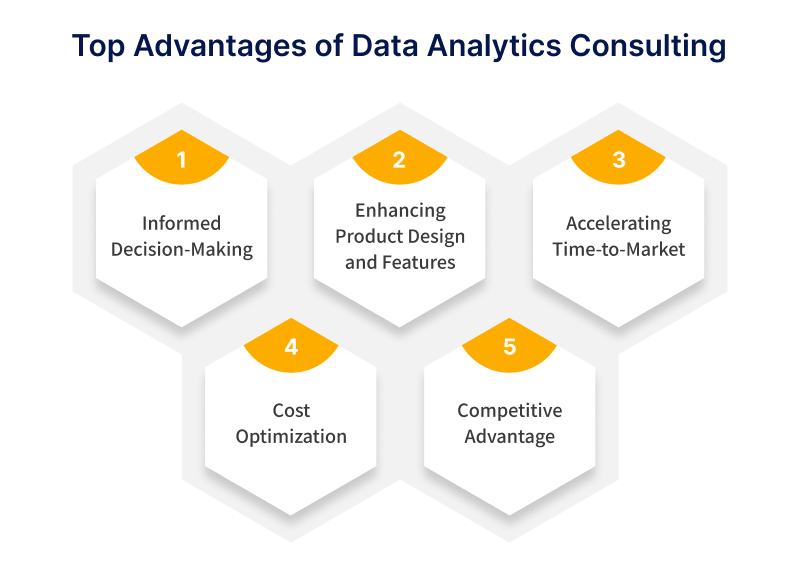 Top Advantages of Data Analytics Consulting

1
Informed Decision-Making

2
Enhancing Product Design and Features

3
Accelerating Time-to-Market

4
Cost Optimization

5
Competitive Advantage